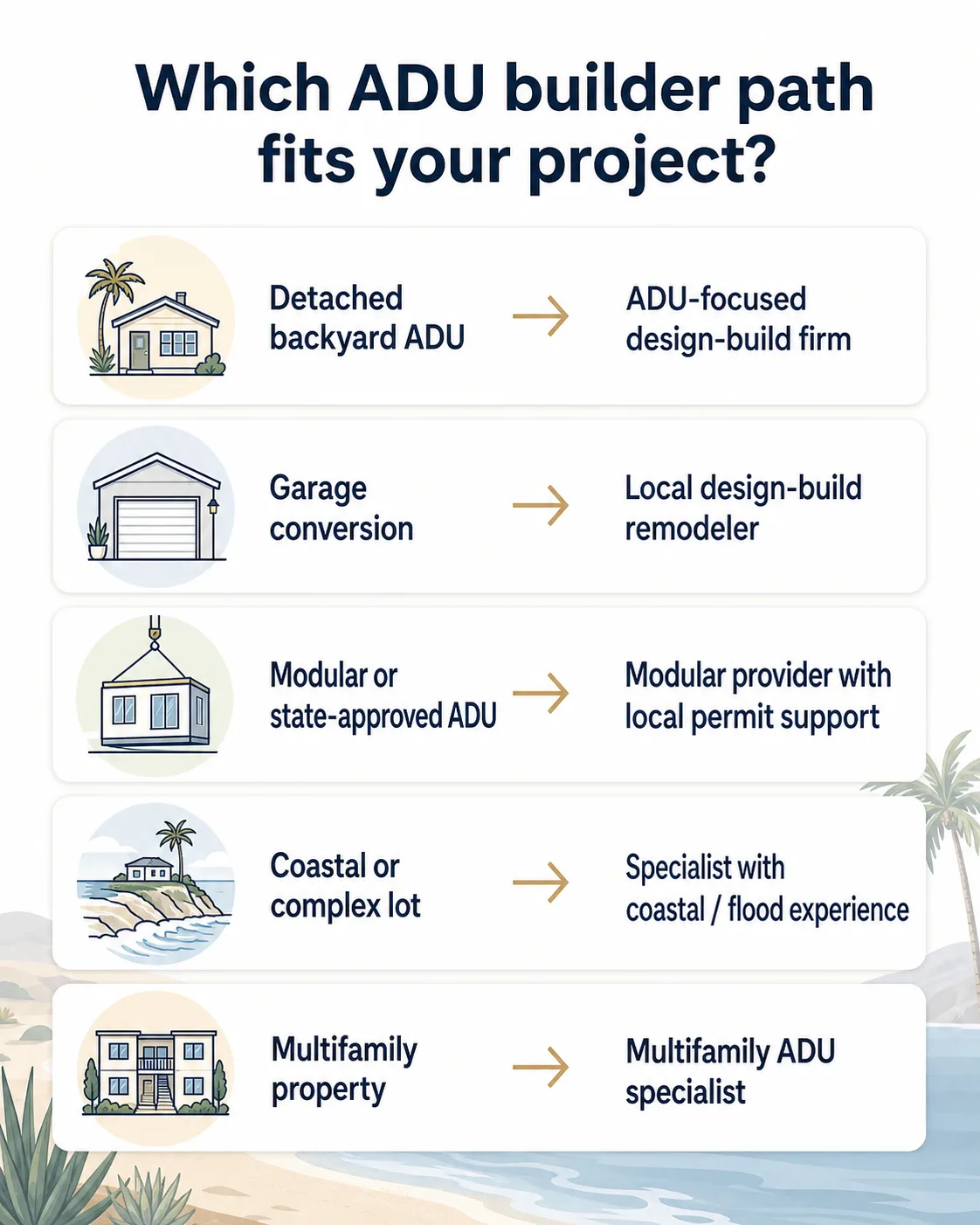 Which ADU builder path fits your project?

Detached backyard ADU → ADU-focused design-build firm

Garage conversion → Local design-build remodeler

Modular or state-approved ADU → Modular provider with local permit support

Coastal or complex lot → Specialist with coastal / flood experience

Multifamily property → Multifamily ADU specialist